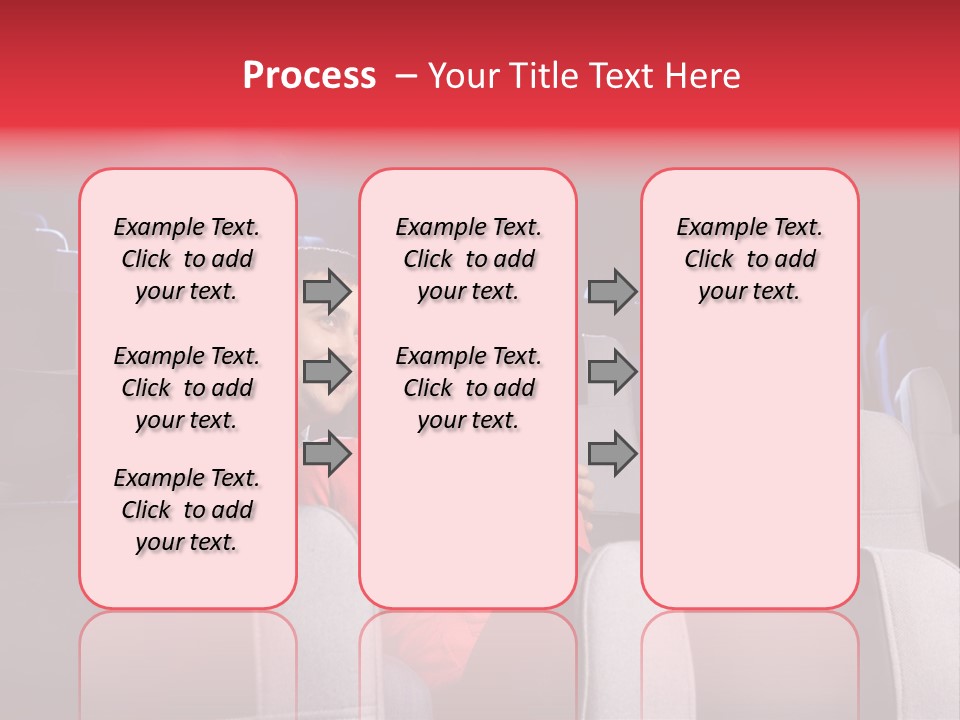 Process – Your Title Text Here

Example Text. Click to add your text.

Example Text. Click to add your text.

Example Text. Click to add your text.

Example Text. Click to add your text.

Example Text. Click to add your text.

Example Text. Click to add your text.